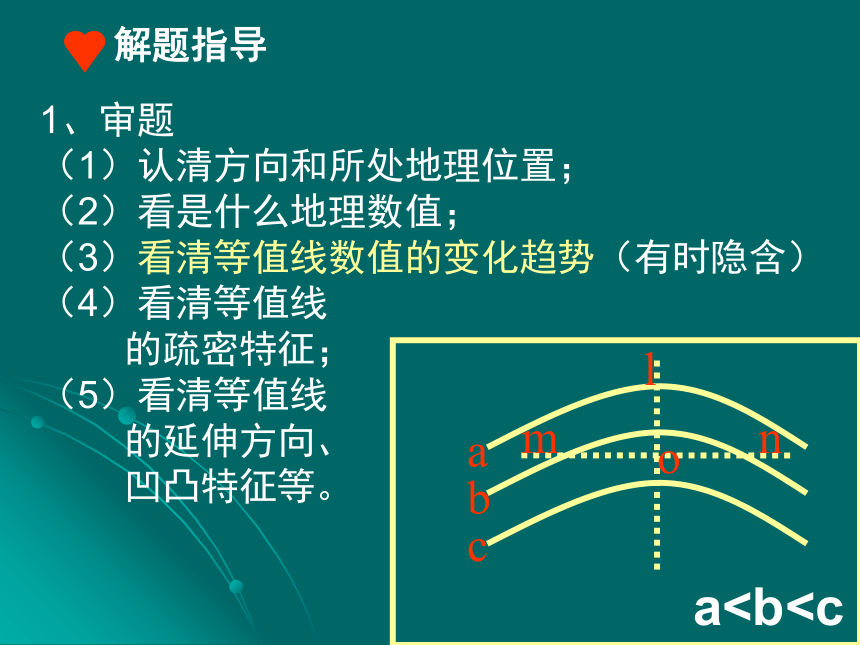 解题指导

1、审题
（1）认清方向和所处地理位置；
（2）看是什么地理数值；
（3）看清等值线数值的变化趋势（有时隐含）
（4）看清等值线的疏密特征；
（5）看清等值线的延伸方向、凹凸特征等。

l
a m n
o
b
c
a<b<c